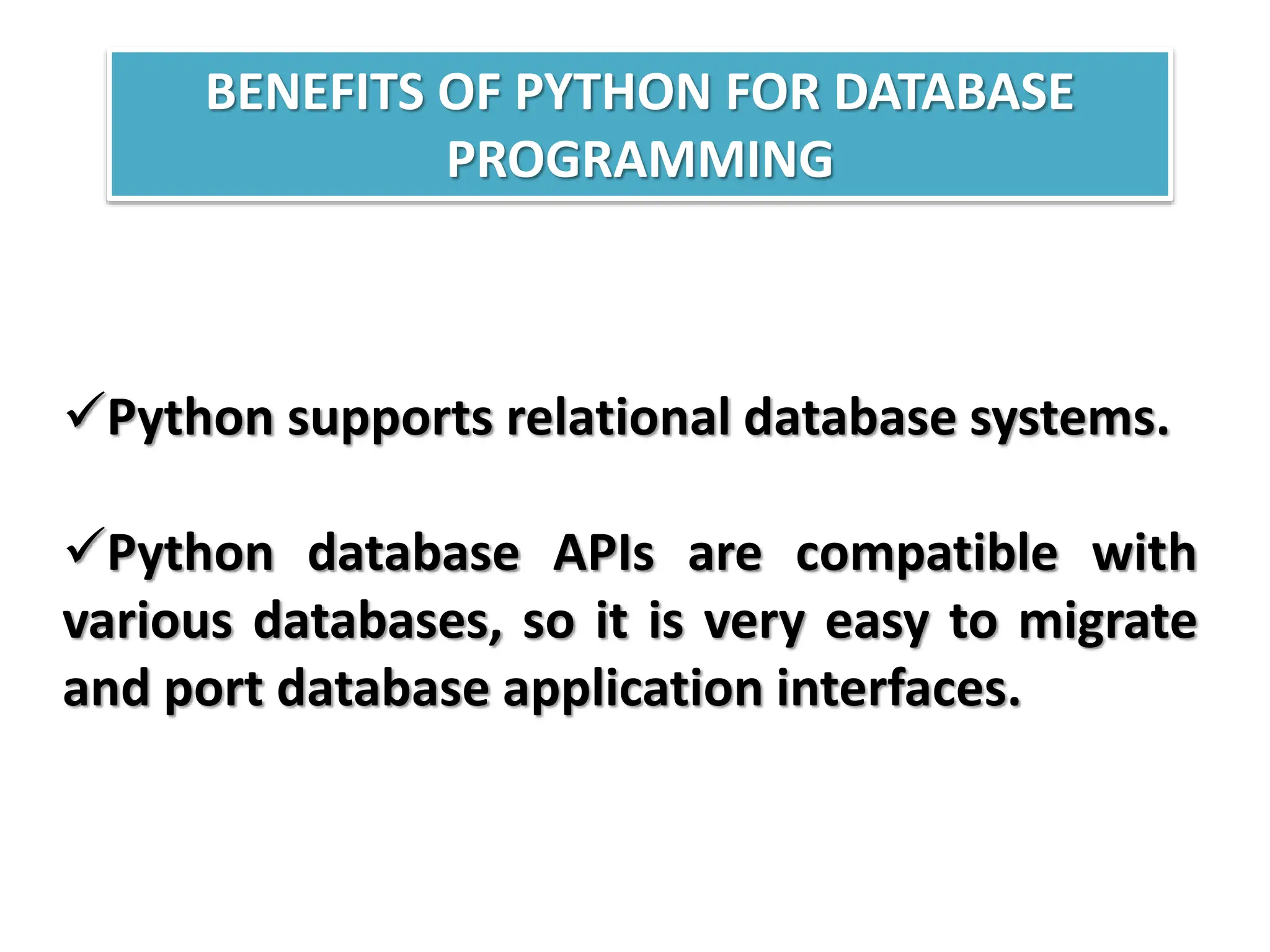 BENEFITS OF PYTHON FOR DATABASE PROGRAMMING

✓Python supports relational database systems.

✓Python database APIs are compatible with various databases, so it is very easy to migrate and port database application interfaces.